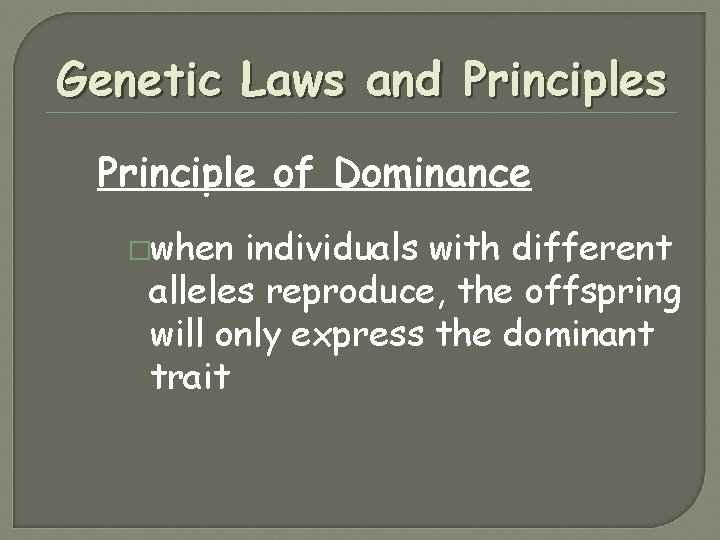 Genetic Laws and Principles

Principle of Dominance

when individuals with different alleles reproduce, the offspring will only express the dominant trait